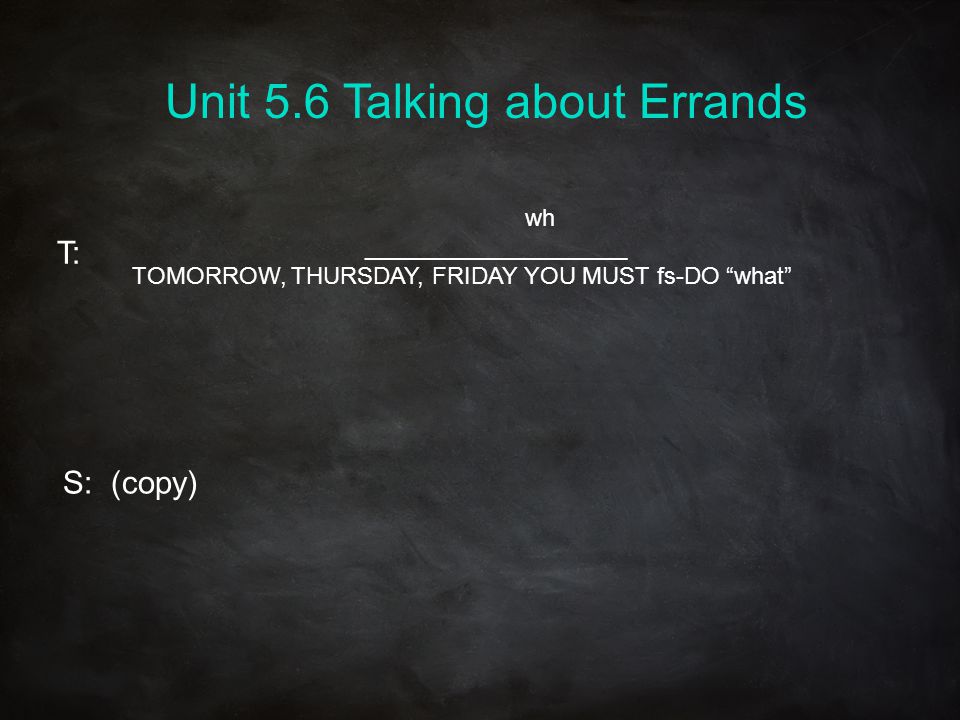 Unit 5.6 Talking about Errands

wh

T: TOMORROW, THURSDAY, FRIDAY YOU MUST fs-DO “what”

S: (copy)